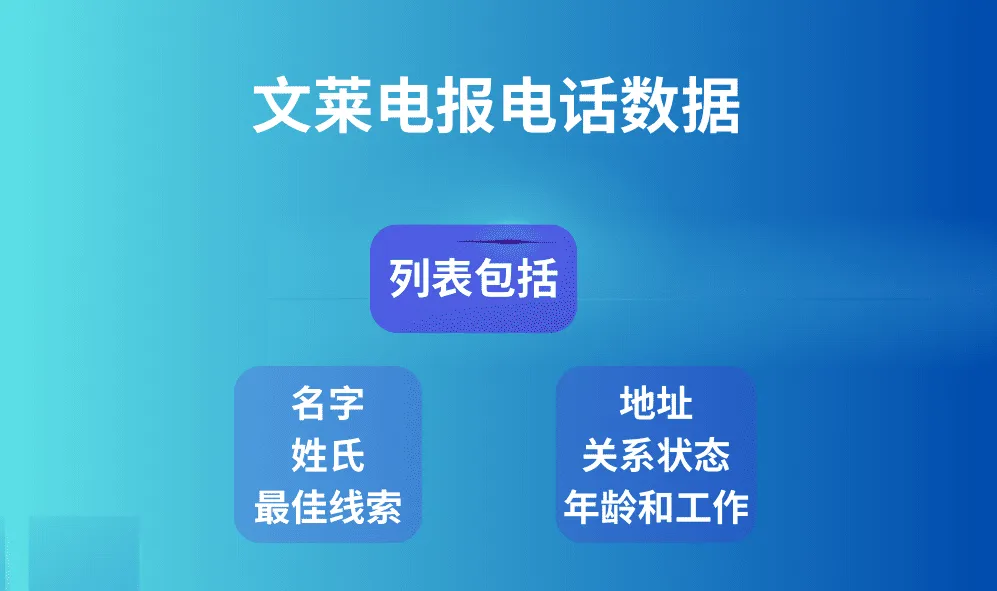 文莱电报电话数据

列表包括

名字
姓氏
最佳线索

地址
关系状态
年龄和工作